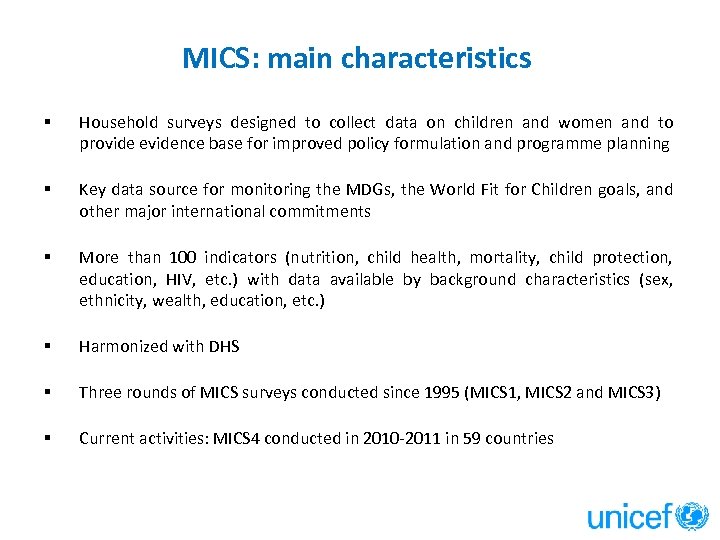 MICS: main characteristics

▪ Household surveys designed to collect data on children and women and to provide evidence base for improved policy formulation and programme planning

▪ Key data source for monitoring the MDGs, the World Fit for Children goals, and other major international commitments

▪ More than 100 indicators (nutrition, child health, mortality, child protection, education, HIV, etc.) with data available by background characteristics (sex, ethnicity, wealth, education, etc.)

▪ Harmonized with DHS

▪ Three rounds of MICS surveys conducted since 1995 (MICS1, MICS2 and MICS3)

▪ Current activities: MICS4 conducted in 2010-2011 in 59 countries

unicef